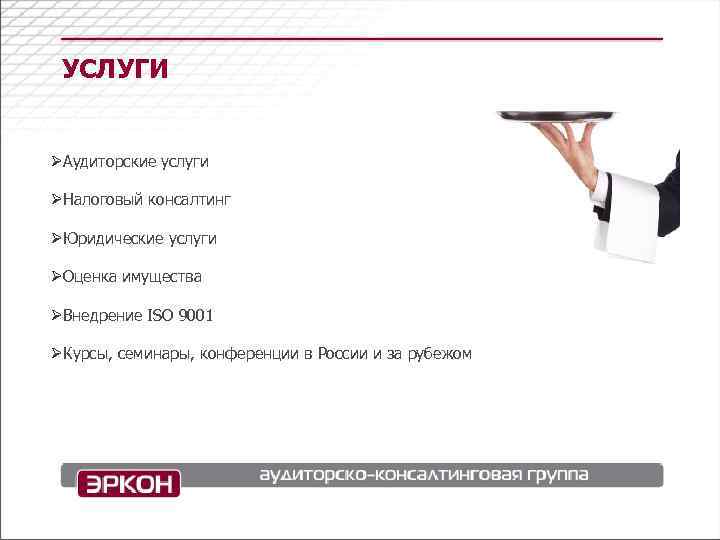 УСЛУГИ

➢Аудиторские услуги

➢Налоговый консалтинг

➢Юридические услуги

➢Оценка имущества

➢Внедрение ISO 9001

➢Курсы, семинары, конференции в России и за рубежом

ЭРКОН

аудиторско-консалтинговая группа